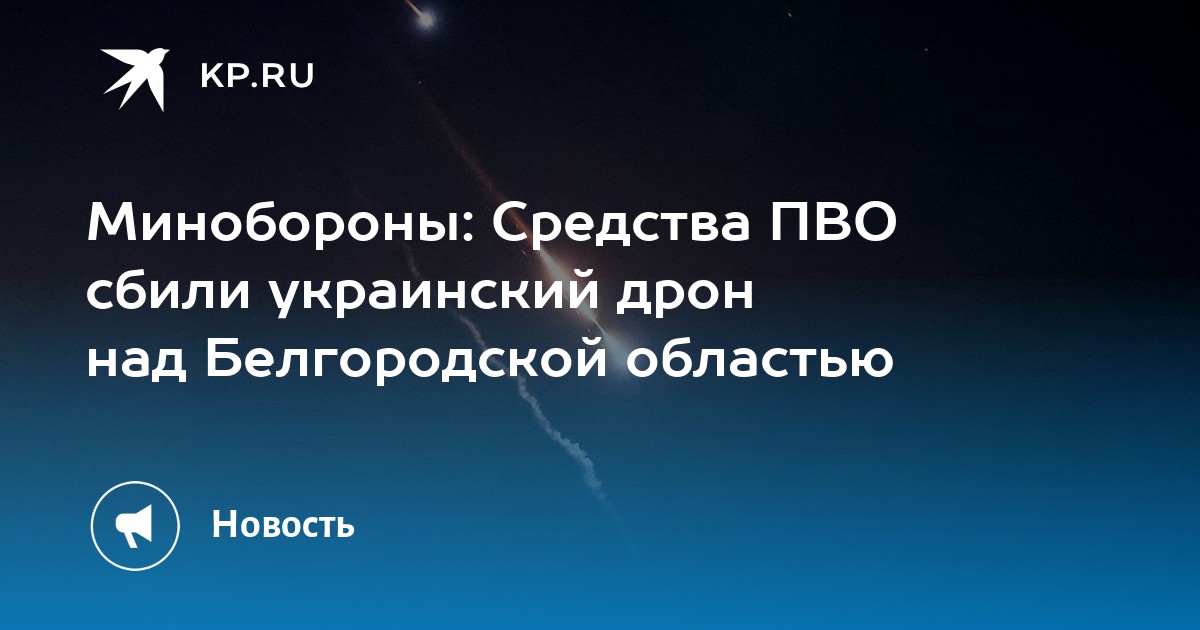 KP.RU

Минобороны: Средства ПВО сбили украинский дрон над Белгородской областью

Новость